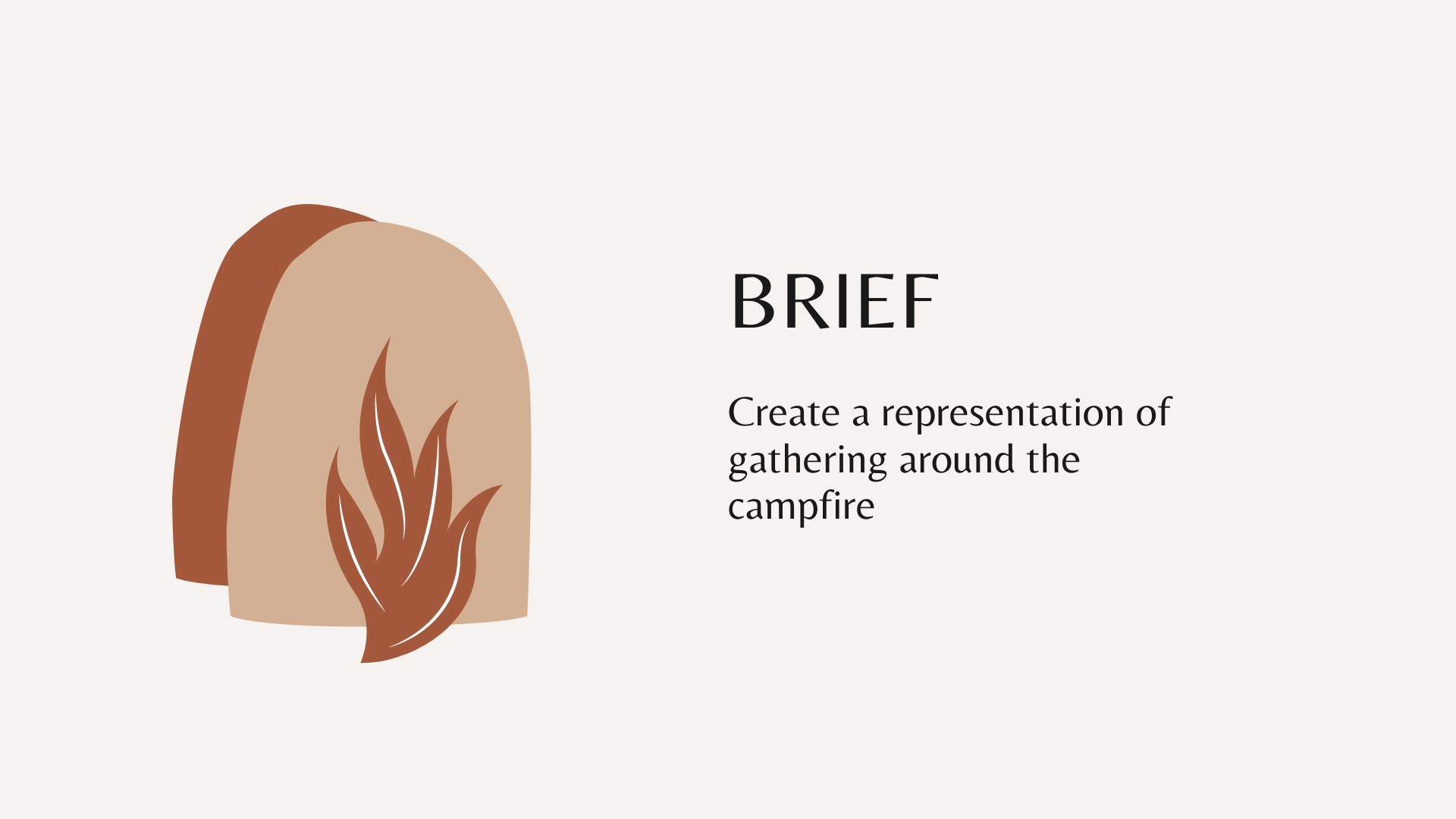 BRIEF

Create a representation of gathering around the campfire